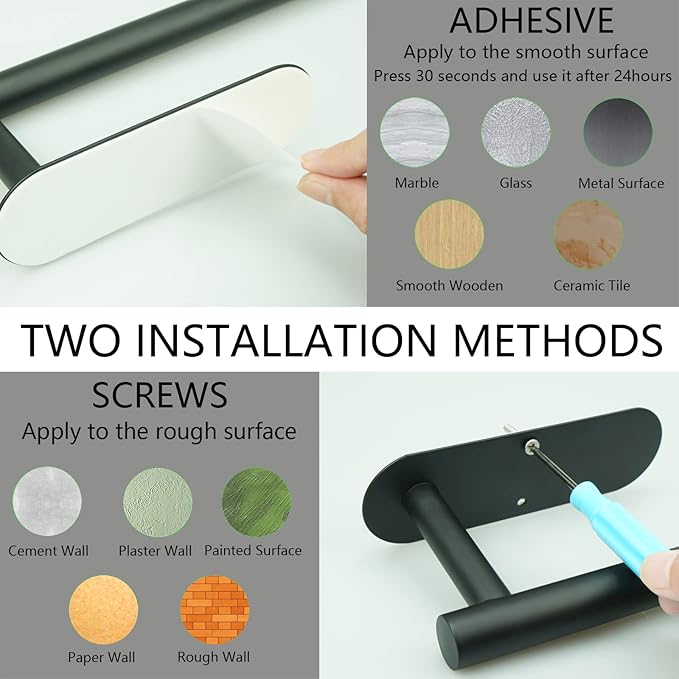 ADHESIVE
Apply to the smooth surface
Press 30 seconds and use it after 24hours

Marble
Glass
Metal Surface
Smooth Wooden
Ceramic Tile

TWO INSTALLATION METHODS

SCREWS
Apply to the rough surface

Cement Wall
Plaster Wall
Painted Surface
Paper Wall
Rough Wall